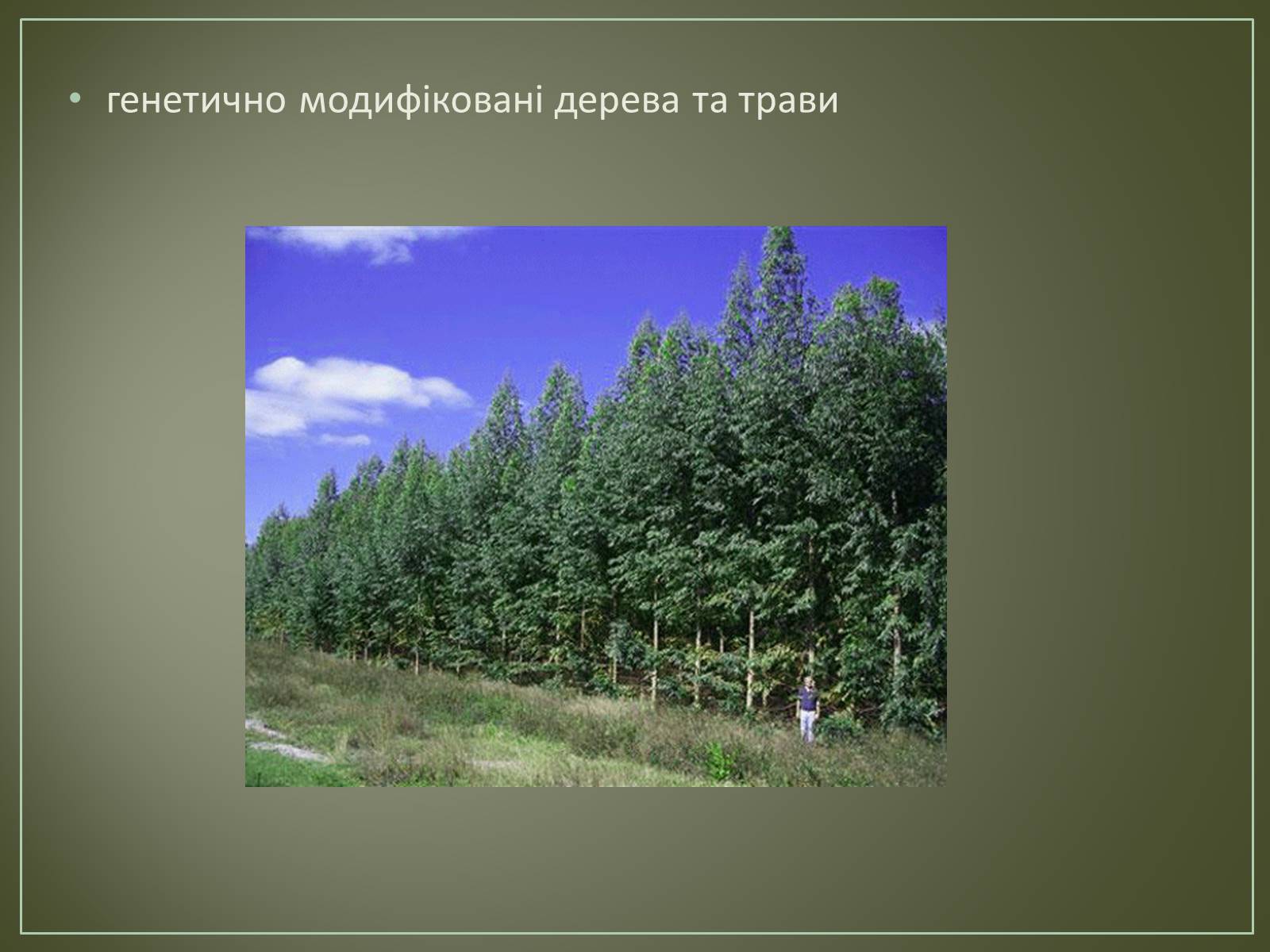 • генетично модифіковані дерева та трави